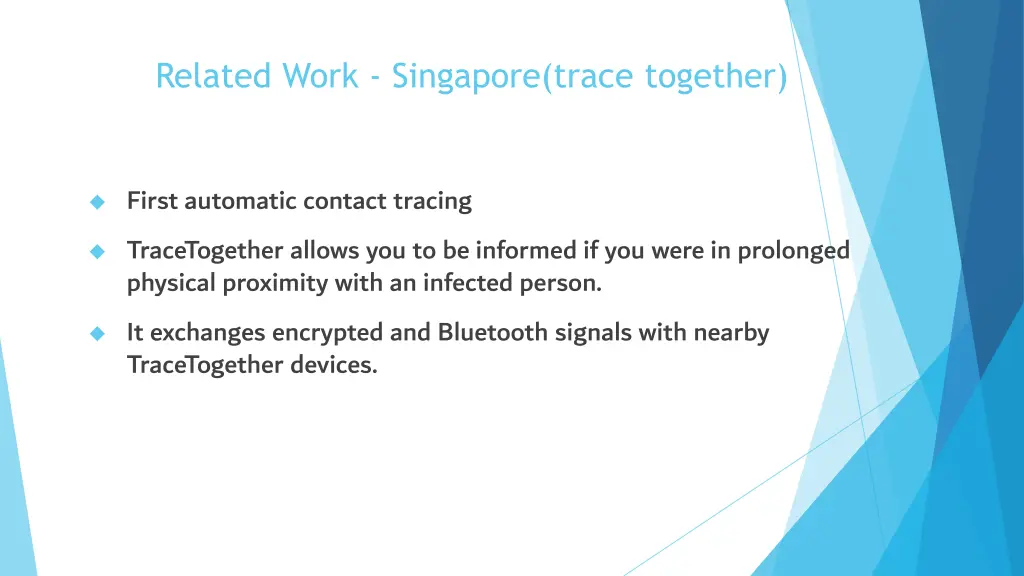 Related Work - Singapore(trace together)

First automatic contact tracing

TraceTogether allows you to be informed if you were in prolonged physical proximity with an infected person.

It exchanges encrypted and Bluetooth signals with nearby TraceTogether devices.